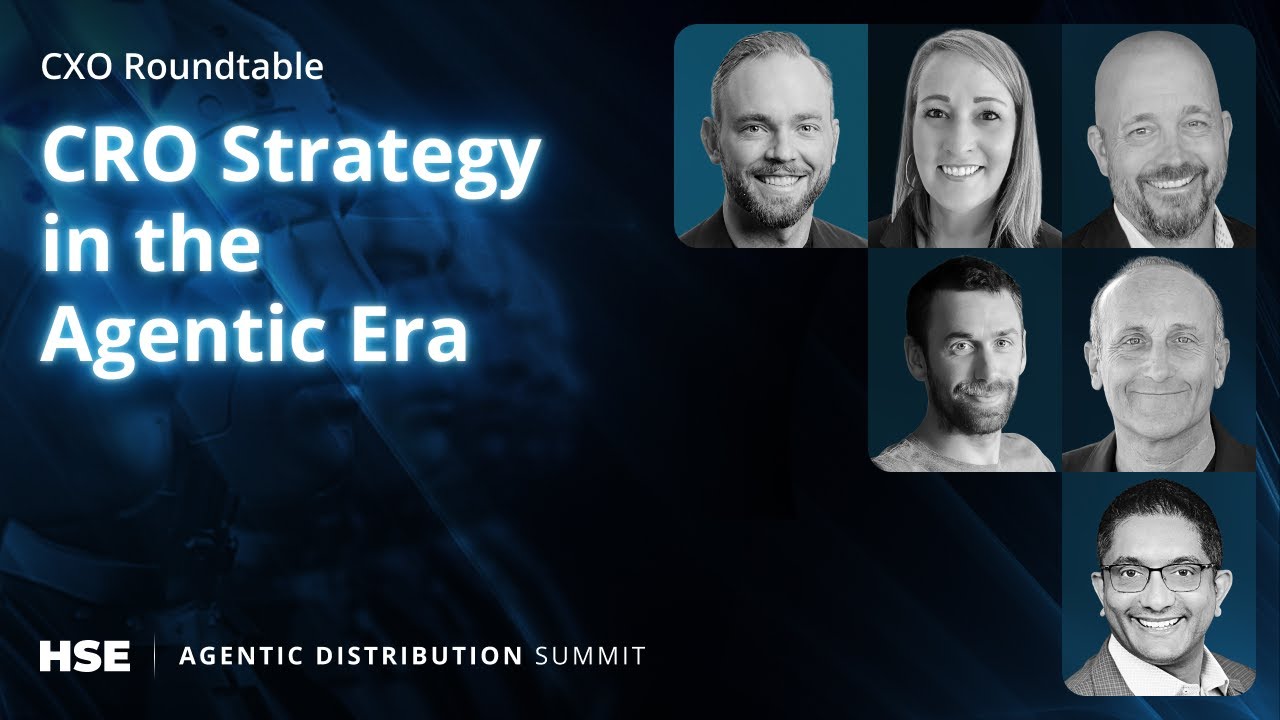 CXO Roundtable

CRO Strategy in the Agentic Era

HSE | AGENTIC DISTRIBUTION SUMMIT